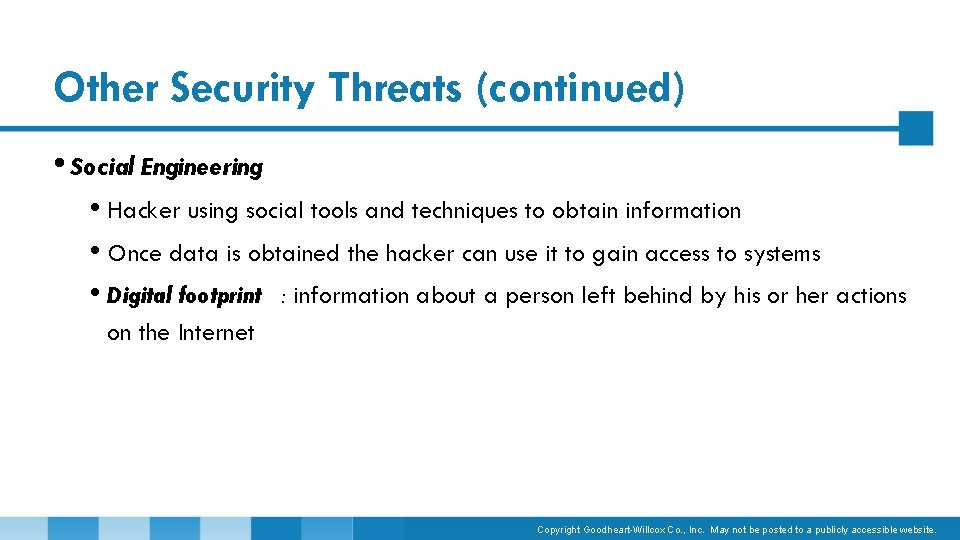 Other Security Threats (continued)

• Social Engineering

• Hacker using social tools and techniques to obtain information

• Once data is obtained the hacker can use it to gain access to systems

• Digital footprint : information about a person left behind by his or her actions on the Internet

Copyright Goodheart-Willcox Co., Inc. May not be posted to a publicly accessible website.